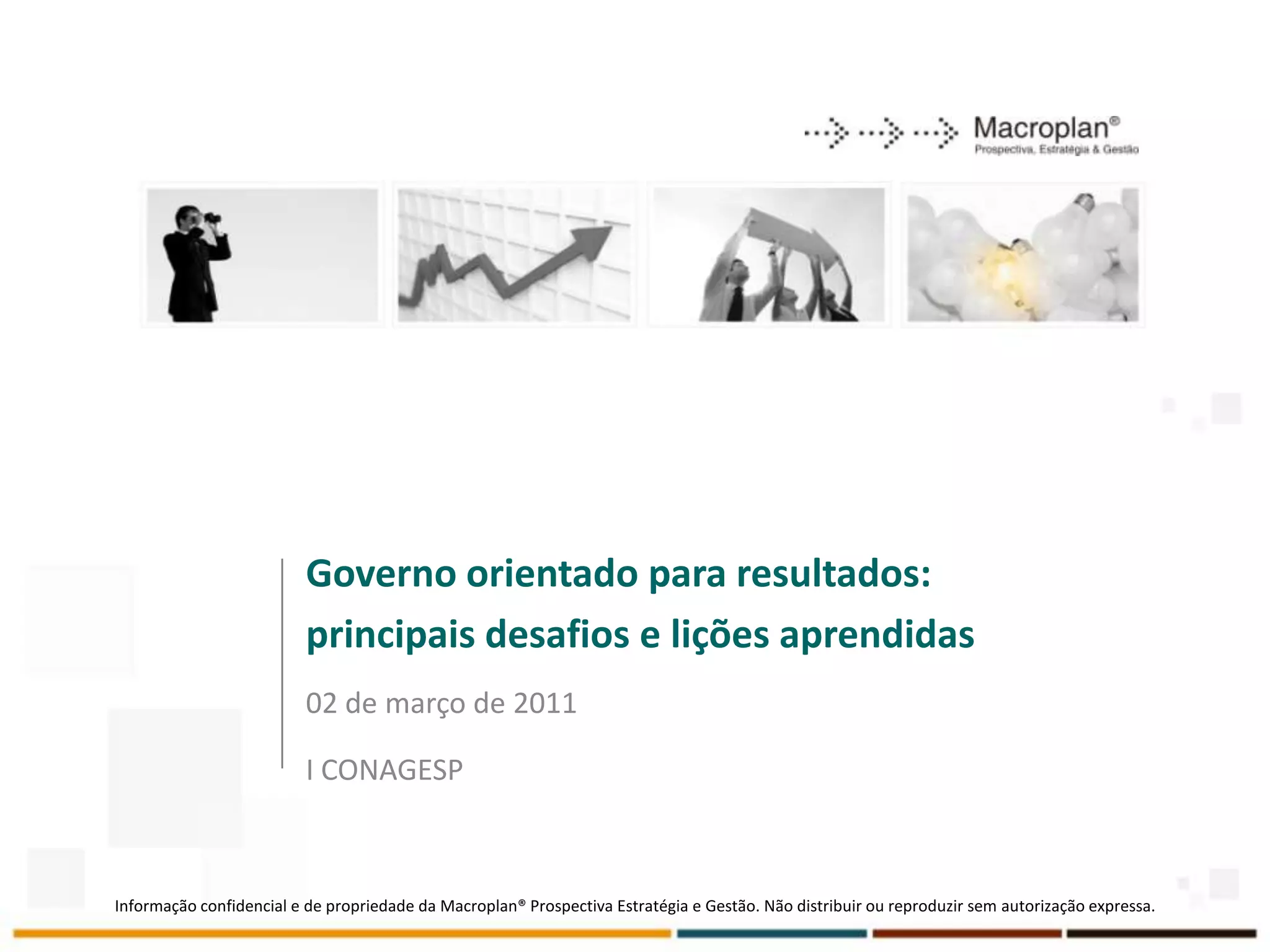 Macroplan®
Prospectiva, Estratégia & Gestão

Governo orientado para resultados: principais desafios e lições aprendidas

02 de março de 2011

I CONAGESP

Informação confidencial e de propriedade da Macroplan® Prospectiva Estratégia e Gestão. Não distribuir ou reproduzir sem autorização expressa.